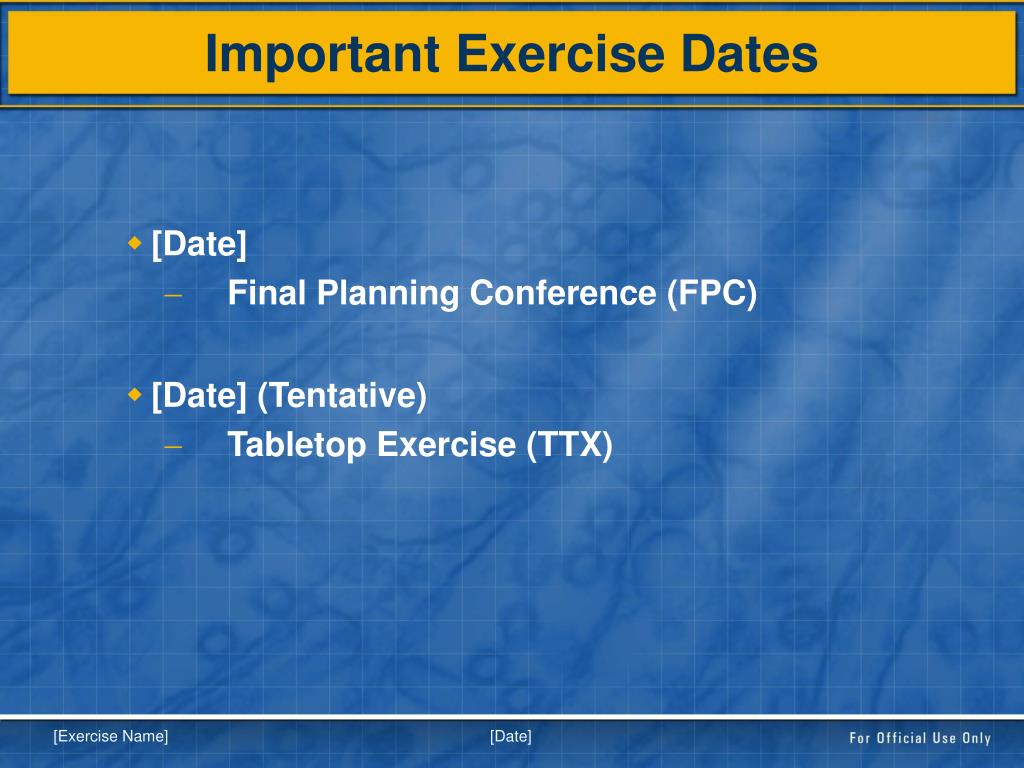 Important Exercise Dates

◆ [Date]
– Final Planning Conference (FPC)

◆ [Date] (Tentative)
– Tabletop Exercise (TTX)

[Exercise Name]
[Date]
For Official Use Only